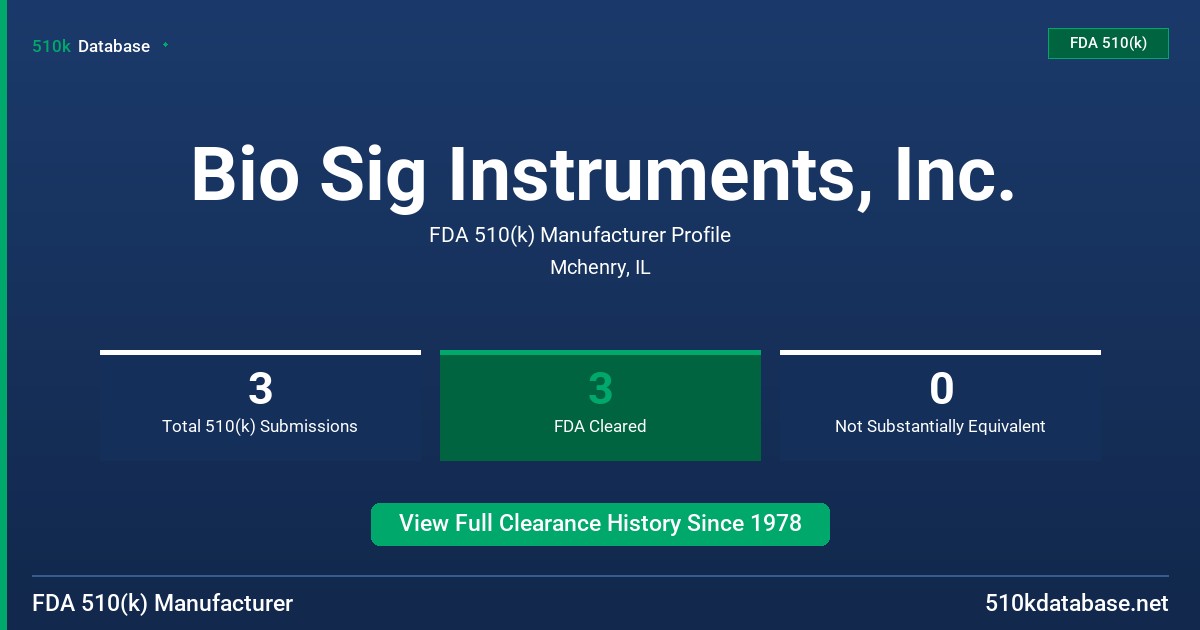 510k Database

FDA 510(k)

Bio Sig Instruments, Inc.

FDA 510(k) Manufacturer Profile

Mchenry, IL

3
Total 510(k) Submissions

3
FDA Cleared

0
Not Substantially Equivalent

View Full Clearance History Since 1978

FDA 510(k) Manufacturer

510kdatabase.net